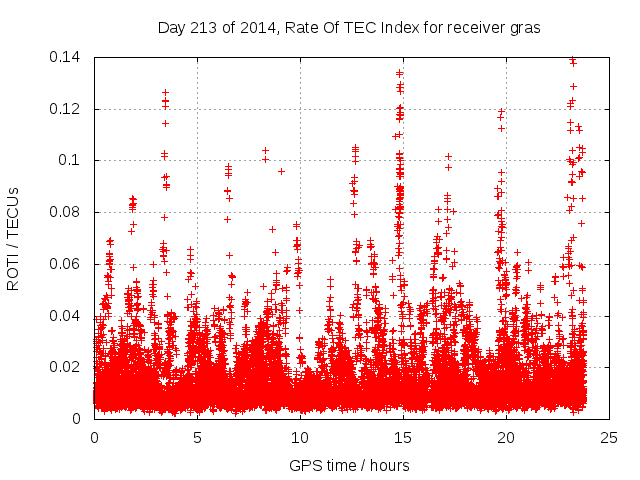 Day 213 of 2014, Rate Of TEC Index for receiver gras

ROTI / TECUs

0.14
0.12
0.1
0.08
0.06
0.04
0.02
0

0
5
10
15
20
25

GPS time / hours